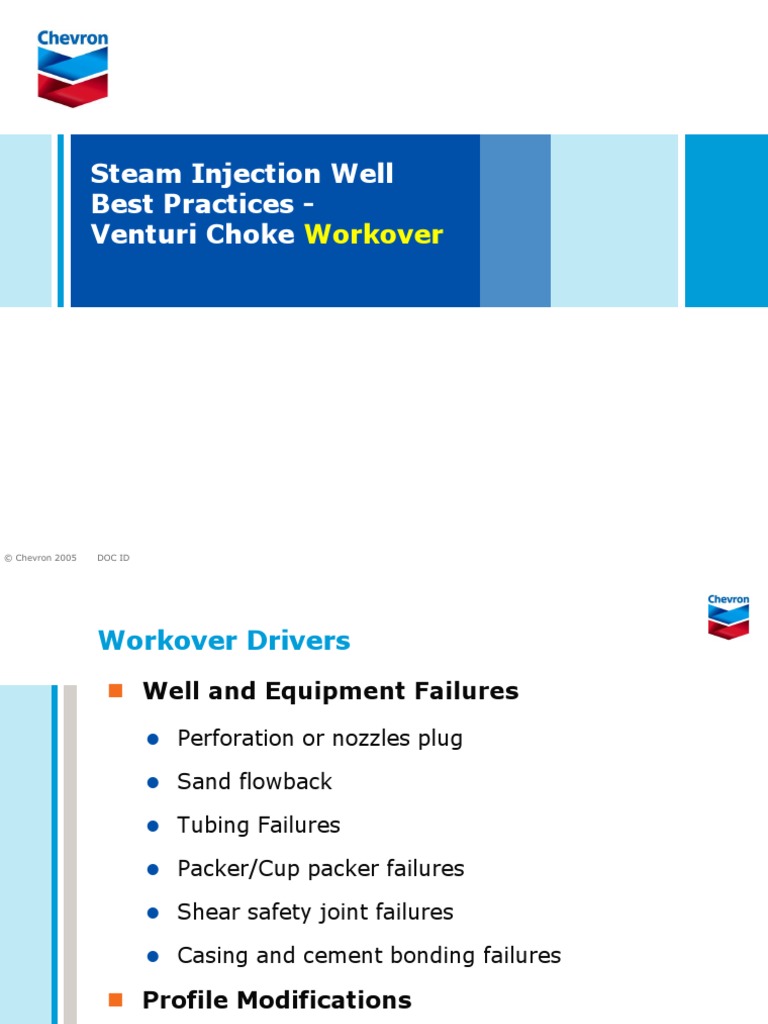 Chevron

Steam Injection Well Best Practices - Venturi Choke Workover

© Chevron 2005 DOC ID

Chevron

Workover Drivers

Well and Equipment Failures

Perforation or nozzles plug

Sand flowback

Tubing Failures

Packer/Cup packer failures

Shear safety joint failures

Casing and cement bonding failures

Profile Modifications